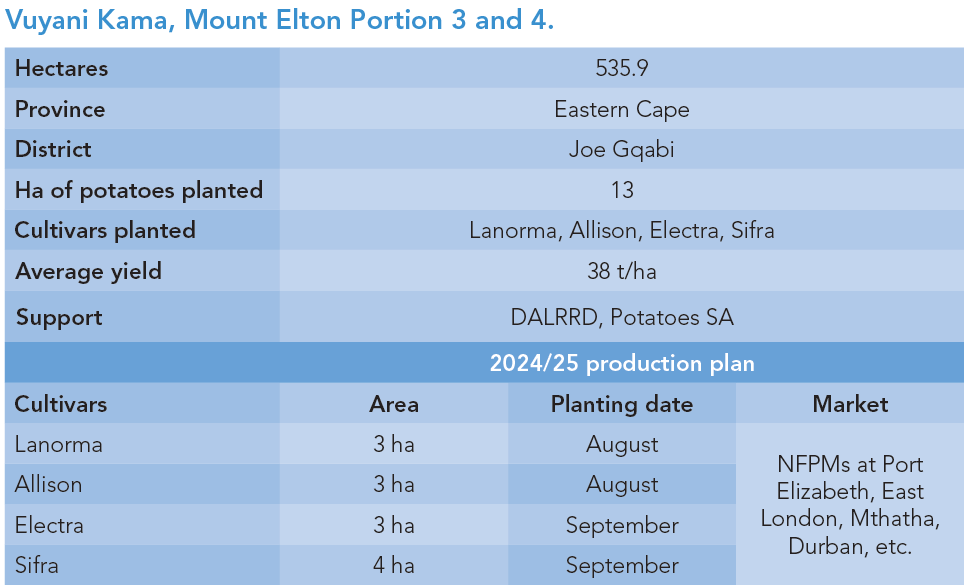 Vuyani Kama, Mount Elton Portion 3 and 4.

| Hectares | 535.9 |
|---|---|
| Province | Eastern Cape |
| District | Joe Gqabi |
| Ha of potatoes planted | 13 |
| Cultivars planted | Lanorma, Allison, Electra, Sifra |
| Average yield | 38 t/ha |
| Support | DALRRD, Potatoes SA |

2024/25 production plan

| Cultivars | Area | Planting date | Market |
|---|---|---|---|
| Lanorma | 3 ha | August | NFPMs at Port Elizabeth, East London, Mthatha, Durban, etc. |
| Allison | 3 ha | August | |
| Electra | 3 ha | September | |
| Sifra | 4 ha | September | |